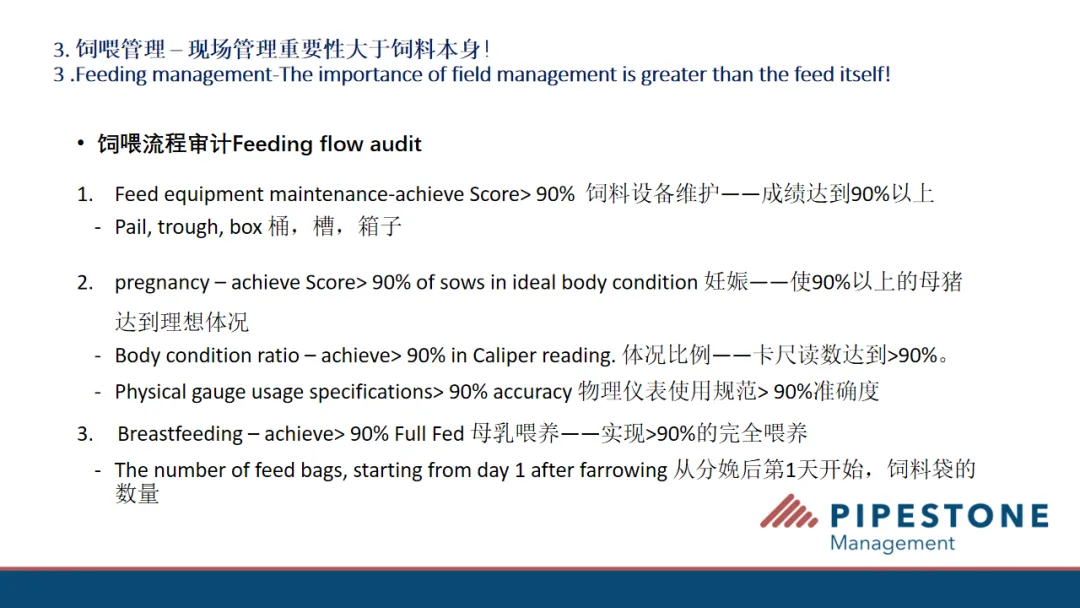 3. 饲喂管理 – 现场管理重要性大于饲料本身！
3 .Feeding management-The importance of field management is greater than the feed itself!

• 饲喂流程审计Feeding flow audit

1. Feed equipment maintenance-achieve Score> 90% 饲料设备维护——成绩达到90%以上
- Pail, trough, box 桶，槽，箱子

2. pregnancy – achieve Score> 90% of sows in ideal body condition 妊娠——使90%以上的母猪达到理想体况
- Body condition ratio – achieve> 90% in Caliper reading. 体况比例——卡尺读数达到>90%。
- Physical gauge usage specifications> 90% accuracy 物理仪表使用规范> 90%准确度

3. Breastfeeding – achieve> 90% Full Fed 母乳喂养——实现>90%的完全喂养
- The number of feed bags, starting from day 1 after farrowing 从分娩后第1天开始，饲料袋的数量

PIPESTONE
Management